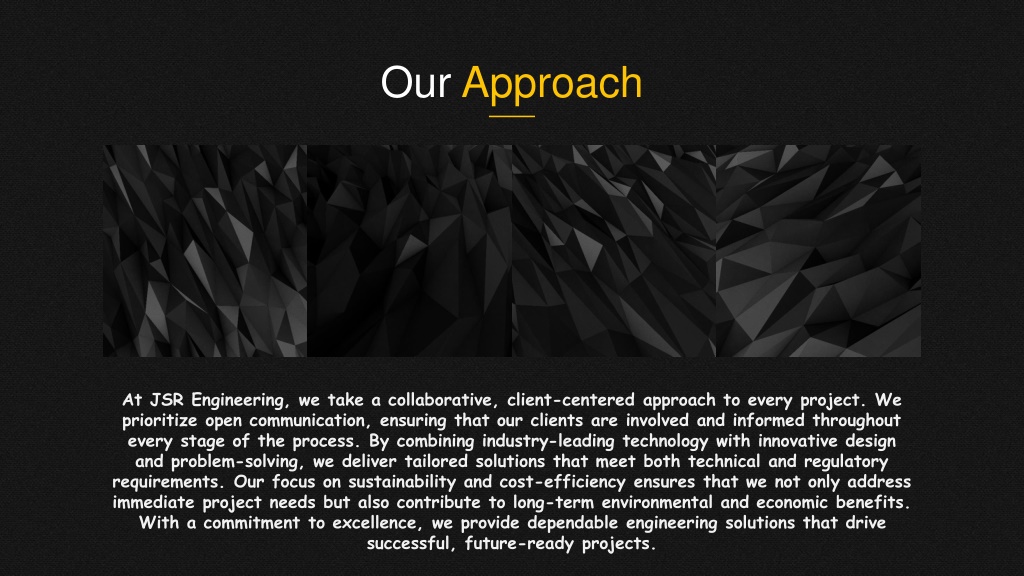 Our Approach

At JSR Engineering, we take a collaborative, client-centered approach to every project. We prioritize open communication, ensuring that our clients are involved and informed throughout every stage of the process. By combining industry-leading technology with innovative design and problem-solving, we deliver tailored solutions that meet both technical and regulatory requirements. Our focus on sustainability and cost-efficiency ensures that we not only address immediate project needs but also contribute to long-term environmental and economic benefits. With a commitment to excellence, we provide dependable engineering solutions that drive successful, future-ready projects.